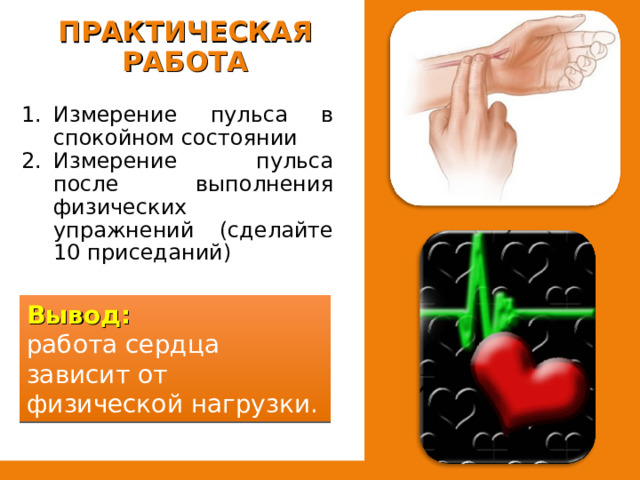 ПРАКТИЧЕСКАЯ РАБОТА

1. Измерение пульса в спокойном состоянии
2. Измерение пульса после выполнения физических упражнений (сделайте 10 приседаний)

Вывод:
работа сердца зависит от физической нагрузки.